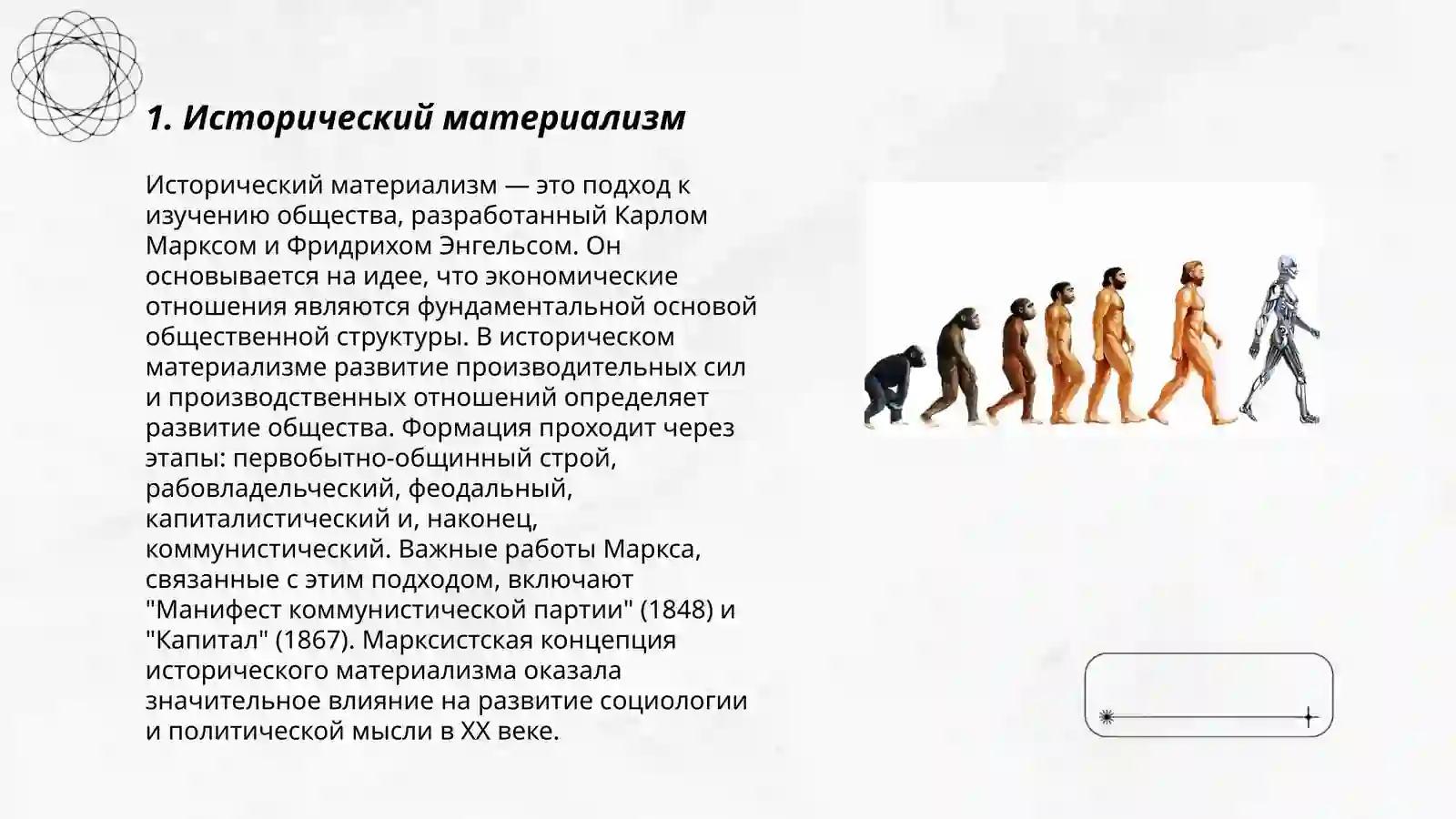 1. Исторический материализм

Исторический материализм — это подход к изучению общества, разработанный Карлом Марксом и Фридрихом Энгельсом. Он основывается на идее, что экономические отношения являются фундаментальной основой общественной структуры. В историческом материализме развитие производительных сил и производственных отношений определяет развитие общества. Формация проходит через этапы: первобытно-общинный строй, рабовладельческий, феодальный, капиталистический и, наконец, коммунистический. Важные работы Маркса, связанные с этим подходом, включают "Манифест коммунистической партии" (1848) и "Капитал" (1867). Марксистская концепция исторического материализма оказала значительное влияние на развитие социологии и политической мысли в XX веке.